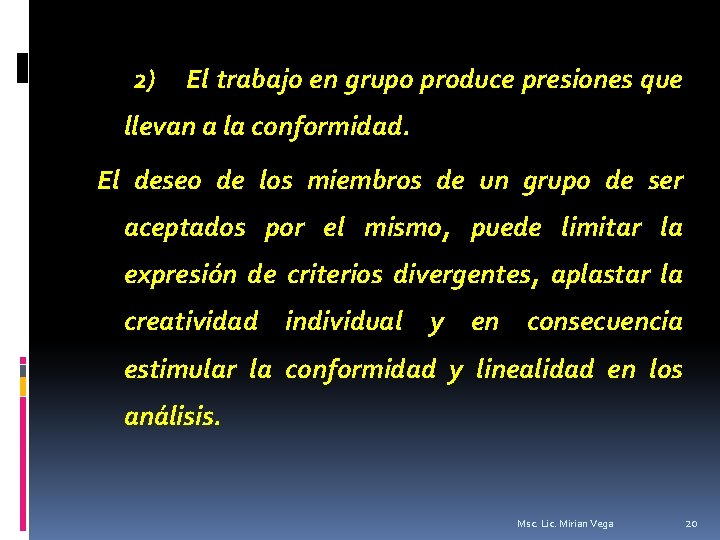 2) El trabajo en grupo produce presiones que llevan a la conformidad.

El deseo de los miembros de un grupo de ser aceptados por el mismo, puede limitar la expresión de criterios divergentes, aplastar la creatividad individual y en consecuencia estimular la conformidad y linealidad en los análisis.

Msc. Lic. Mirian Vega

20